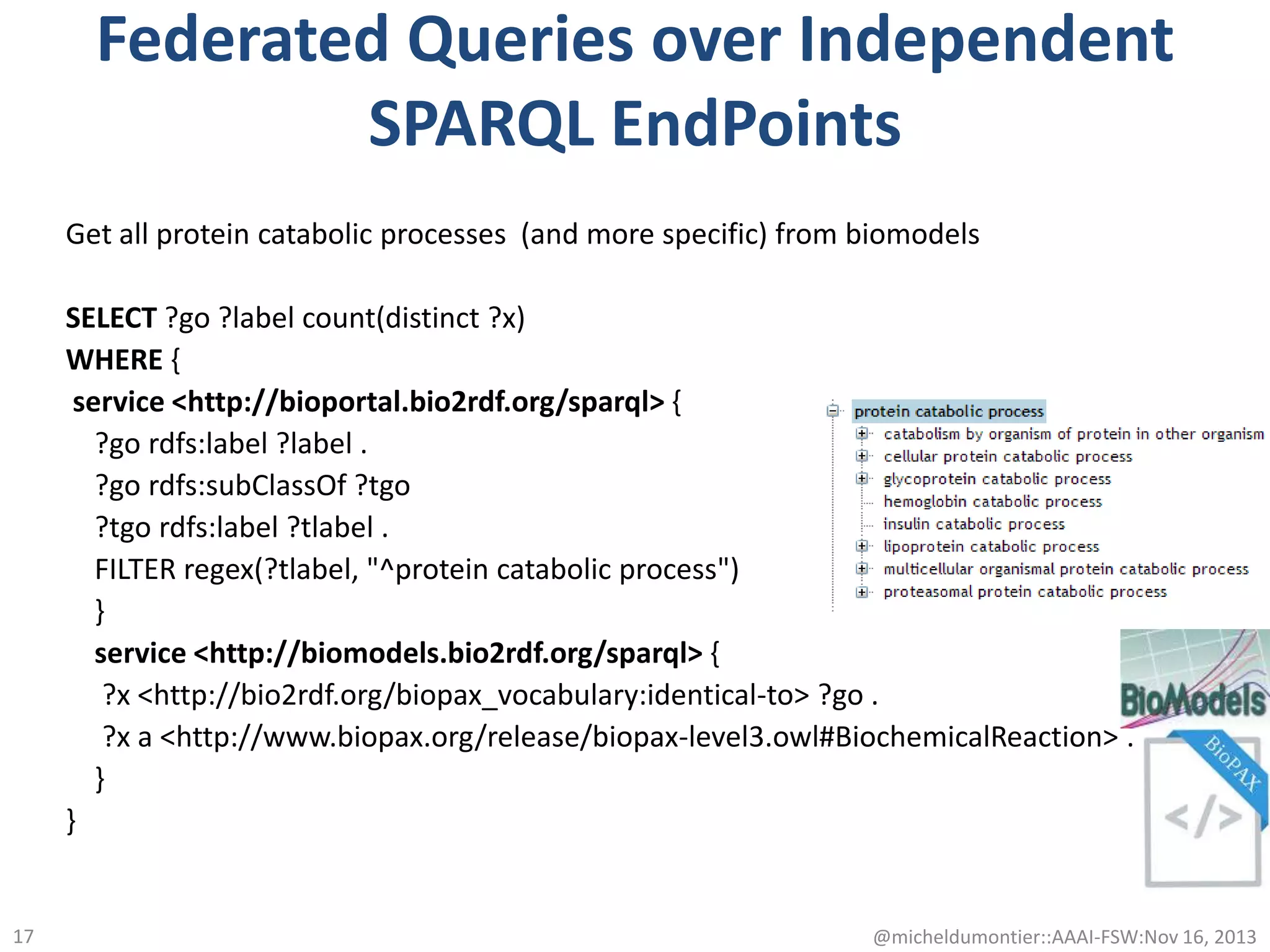 Federated Queries over Independent SPARQL EndPoints

Get all protein catabolic processes (and more specific) from biomodels

SELECT ?go ?label count(distinct ?x)
WHERE {
service <http://bioportal.bio2rdf.org/sparql> {
?go rdfs:label ?label .
?go rdfs:subClassOf ?tgo
?tgo rdfs:label ?tlabel .
FILTER regex(?tlabel, "^protein catabolic process")
}
service <http://biomodels.bio2rdf.org/sparql> {
?x <http://bio2rdf.org/biopax_vocabulary:identical-to> ?go .
?x a <http://www.biopax.org/release/biopax-level3.owl#BiochemicalReaction> .
}
}

protein catabolic process
catabolism by organism of protein in other organism
cellular protein catabolic process
glycoprotein catabolic process
hemoglobin catabolic process
insulin catabolic process
lipoprotein catabolic process
multicellular organismal protein catabolic process
proteasomal protein catabolic process

BioModels

BioPAX

</>

17

@micheldumontier::AAAI-FSW:Nov 16, 2013